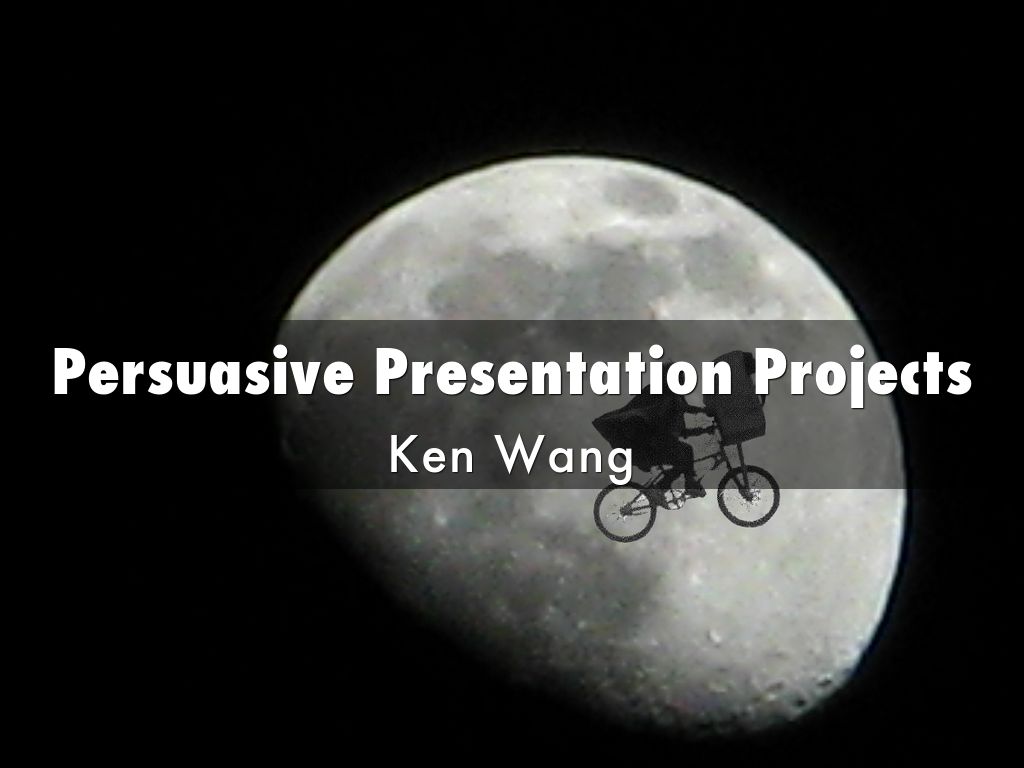 Persuasive Presentation Projects
Ken Wang